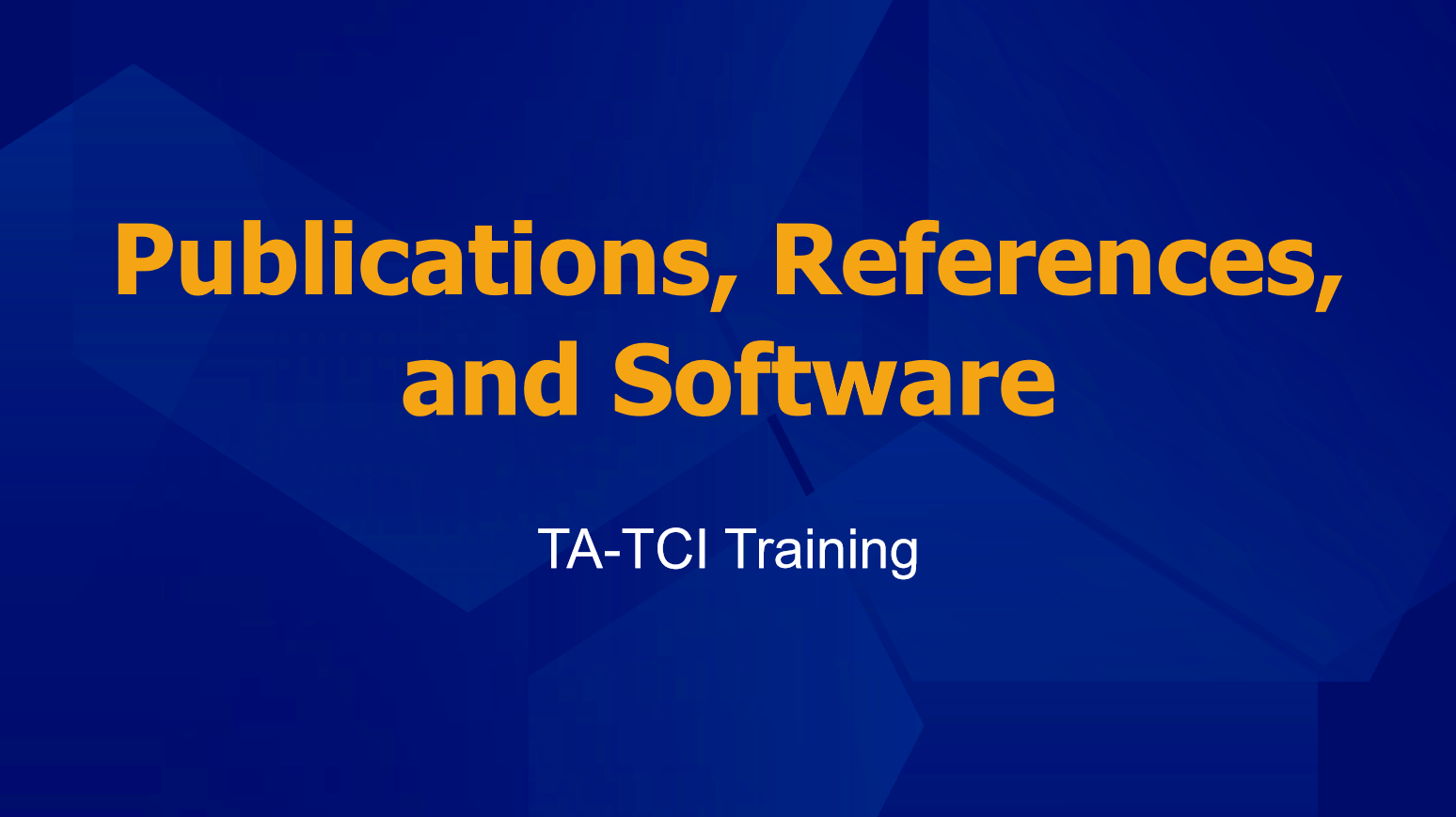 Publications, References, and Software

TA-TCI Training